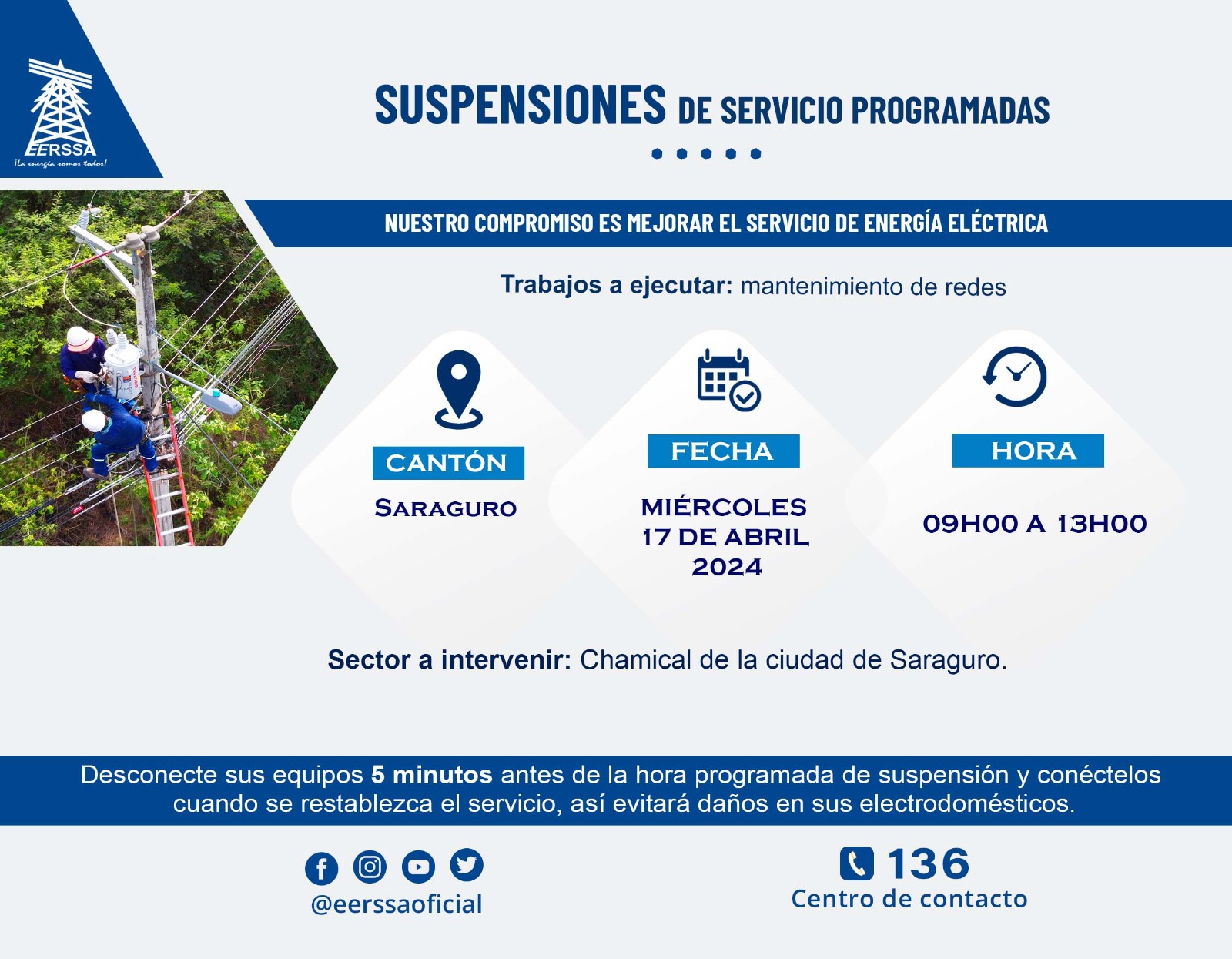 EERSSA
¡La energía somos todos!

SUSPENSIONES DE SERVICIO PROGRAMADAS

NUESTRO COMPROMISO ES MEJORAR EL SERVICIO DE ENERGÍA ELÉCTRICA

Trabajos a ejecutar: mantenimiento de redes

CANTÓN
SARAGURO

FECHA
MIÉRCOLES 17 DE ABRIL 2024

HORA
09H00 A 13H00

Sector a intervenir: Chamical de la ciudad de Saraguro.

Desconecte sus equipos 5 minutos antes de la hora programada de suspensión y conéctelos cuando se restablezca el servicio, así evitará daños en sus electrodomésticos.

@eerssaoficial

136
Centro de contacto